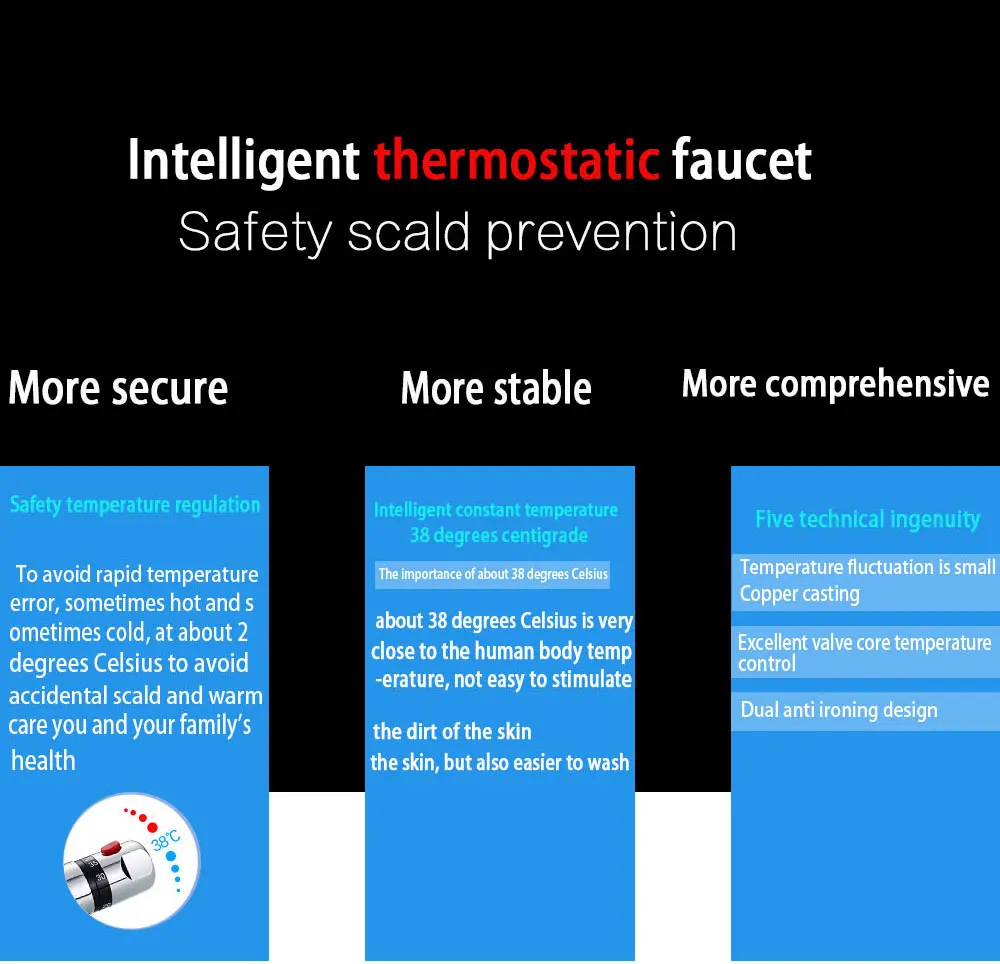 Intelligent thermostatic faucet
Safety scald prevention

More secure

Safety temperature regulation

To avoid rapid temperature error, sometimes hot and s ometimes cold, at about 2 degrees Celsius to avoid accidental scald and warm care you and your family's health

38℃

More stable

Intelligent constant temperature 38 degrees centigrade

The importance of about 38 degrees Celsius

about 38 degrees Celsius is very close to the human body temp -erature, not easy to stimulate

the dirt of the skin
the skin, but also easier to wash

More comprehensive

Five technical ingenuity

Temperature fluctuation is small
Copper casting

Excellent valve core temperature control

Dual anti ironing design